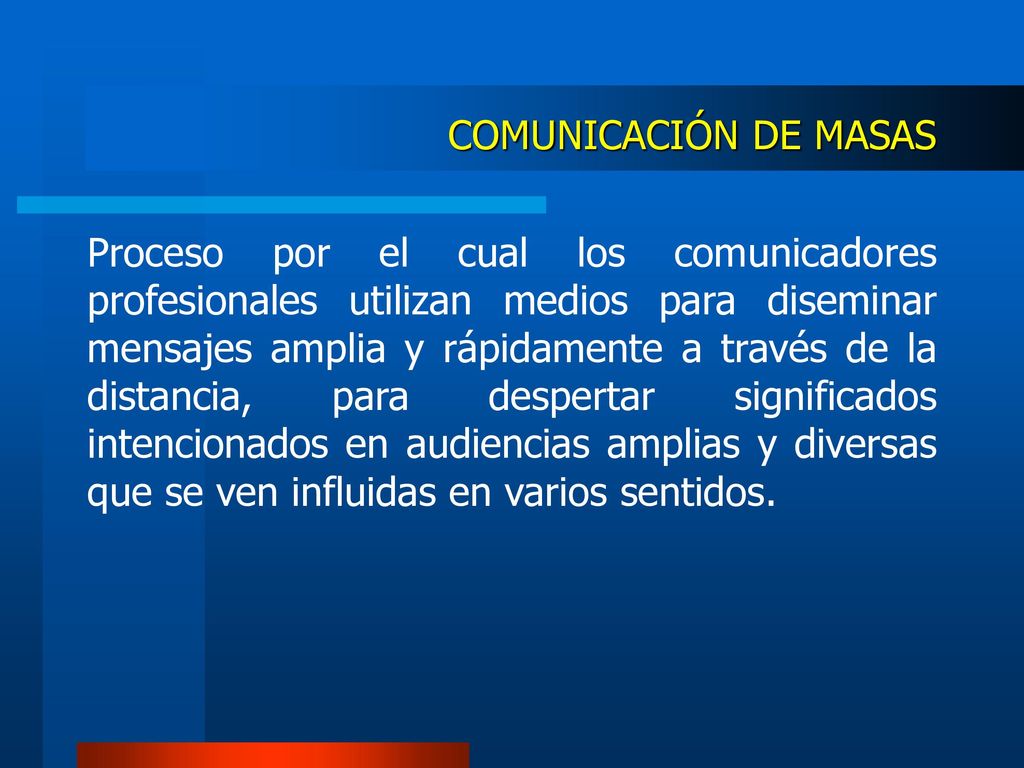 COMUNICACIÓN DE MASAS

Proceso por el cual los comunicadores profesionales utilizan medios para diseminar mensajes amplia y rápidamente a través de la distancia, para despertar significados intencionados en audiencias amplias y diversas que se ven influidas en varios sentidos.